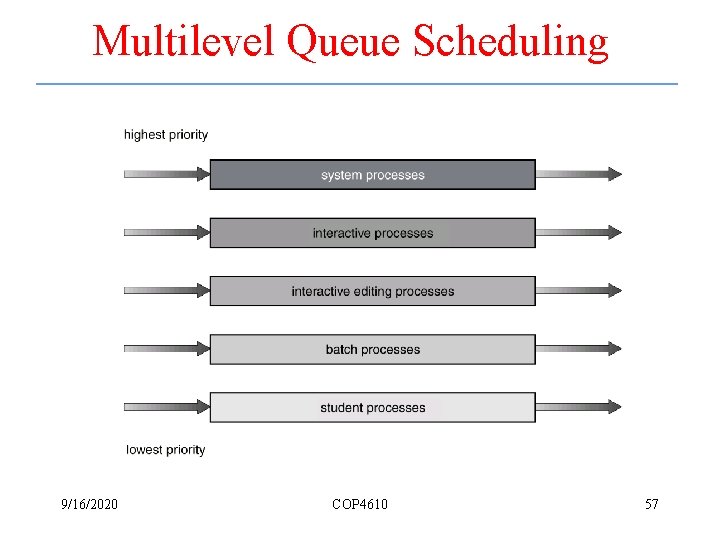 Multilevel Queue Scheduling

highest priority

system processes

interactive processes

interactive editing processes

batch processes

student processes

lowest priority

9/16/2020

COP4610

57